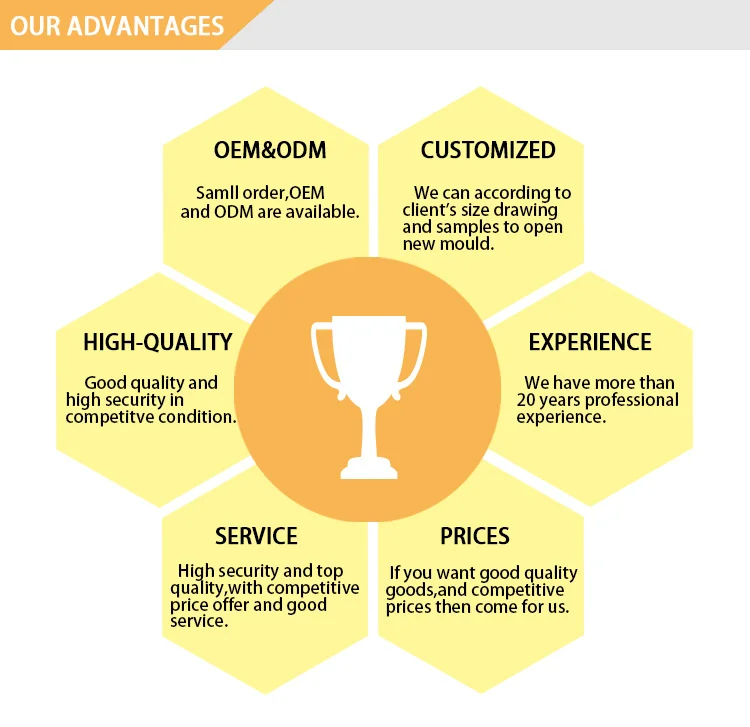 OUR ADVANTAGES

OEM&ODM

Samll order,OEM and ODM are available.

CUSTOMIZED

We can according to client's size drawing and samples to open new mould.

HIGH-QUALITY

Good quality and high security in competitve condition.

EXPERIENCE

We have more than 20 years professional experience.

SERVICE

High security and top quality,with competitive price offer and good service.

PRICES

If you want good quality goods,and competitive prices then come for us.